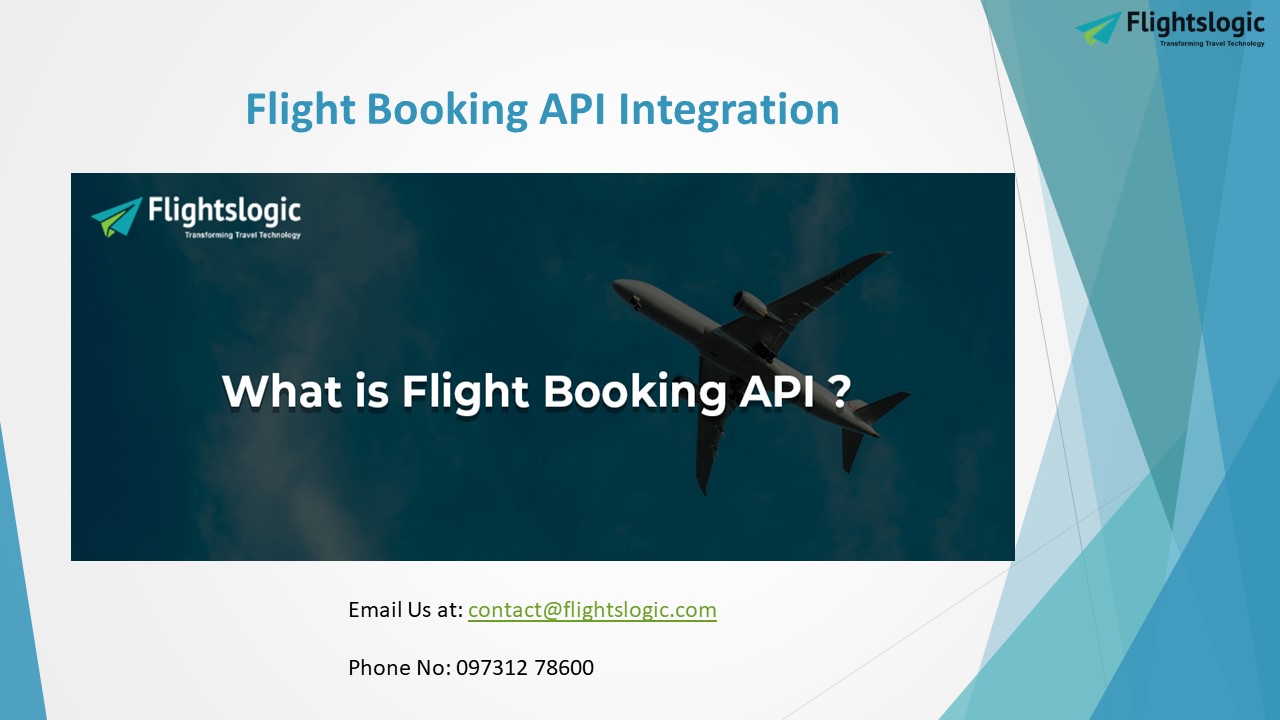 Flightslogic
Transforming Travel Technology

Flight Booking API Integration

Flightslogic
Transforming Travel Technology

What is Flight Booking API ?

Email Us at: contact@flightslogic.com

Phone No: 097312 78600